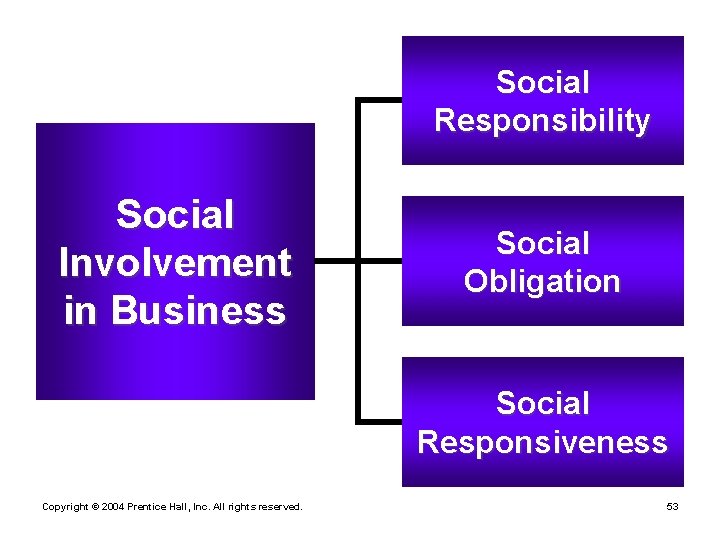 Social Involvement in Business

Social Responsibility

Social Obligation

Social Responsiveness

Copyright © 2004 Prentice Hall, Inc. All rights reserved.

53